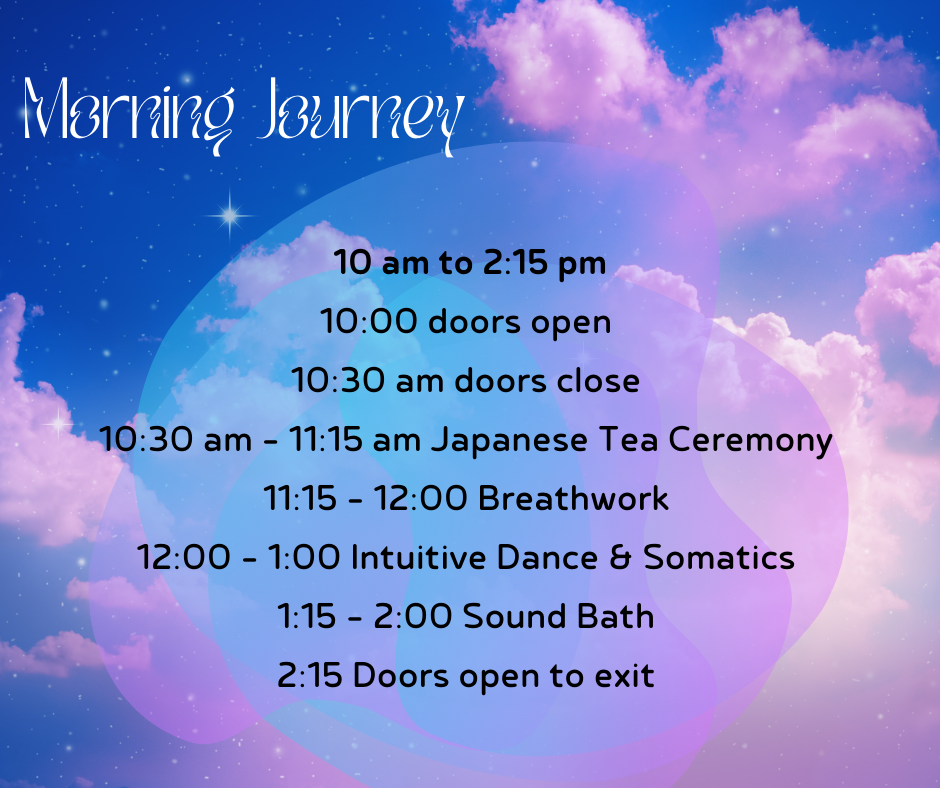 Morning Journey

10 am to 2:15 pm
10:00 doors open
10:30 am doors close
10:30 am - 11:15 am Japanese Tea Ceremony
11:15 - 12:00 Breathwork
12:00 - 1:00 Intuitive Dance & Somatics
1:15 - 2:00 Sound Bath
2:15 Doors open to exit